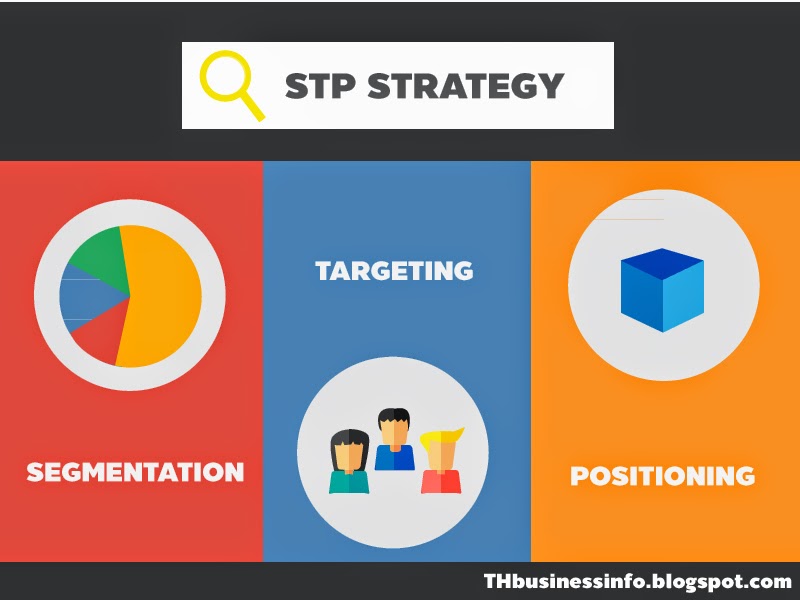 STP STRATEGY

SEGMENTATION

TARGETING

POSITIONING

THbusinessinfo.blogspot.com